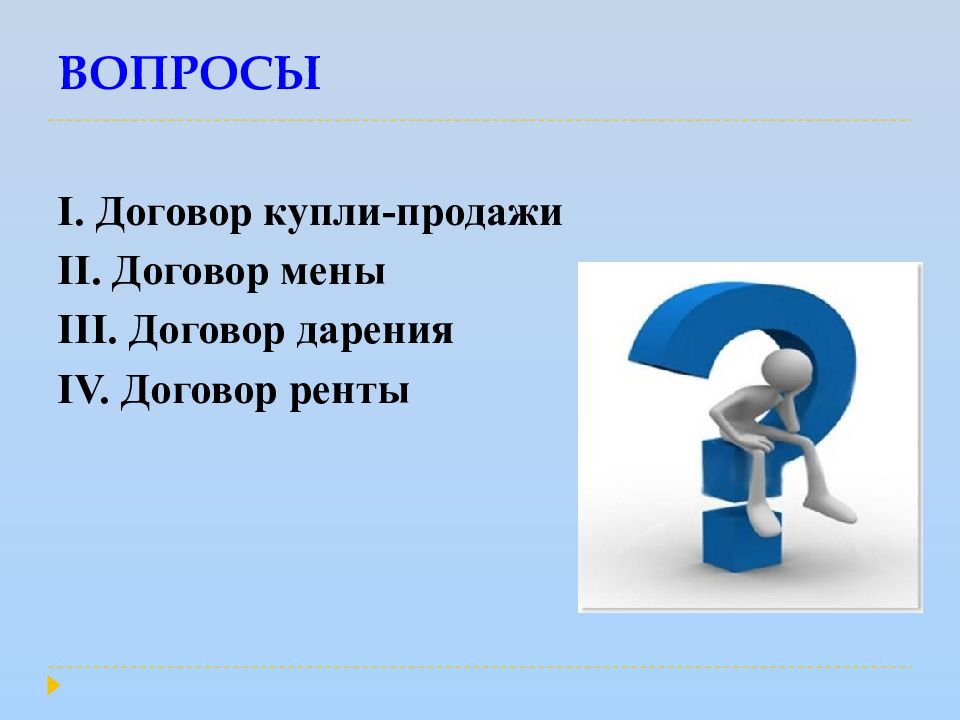 ВОПРОСЫ

I. Договор купли-продажи
II. Договор мены
III. Договор дарения
IV. Договор ренты